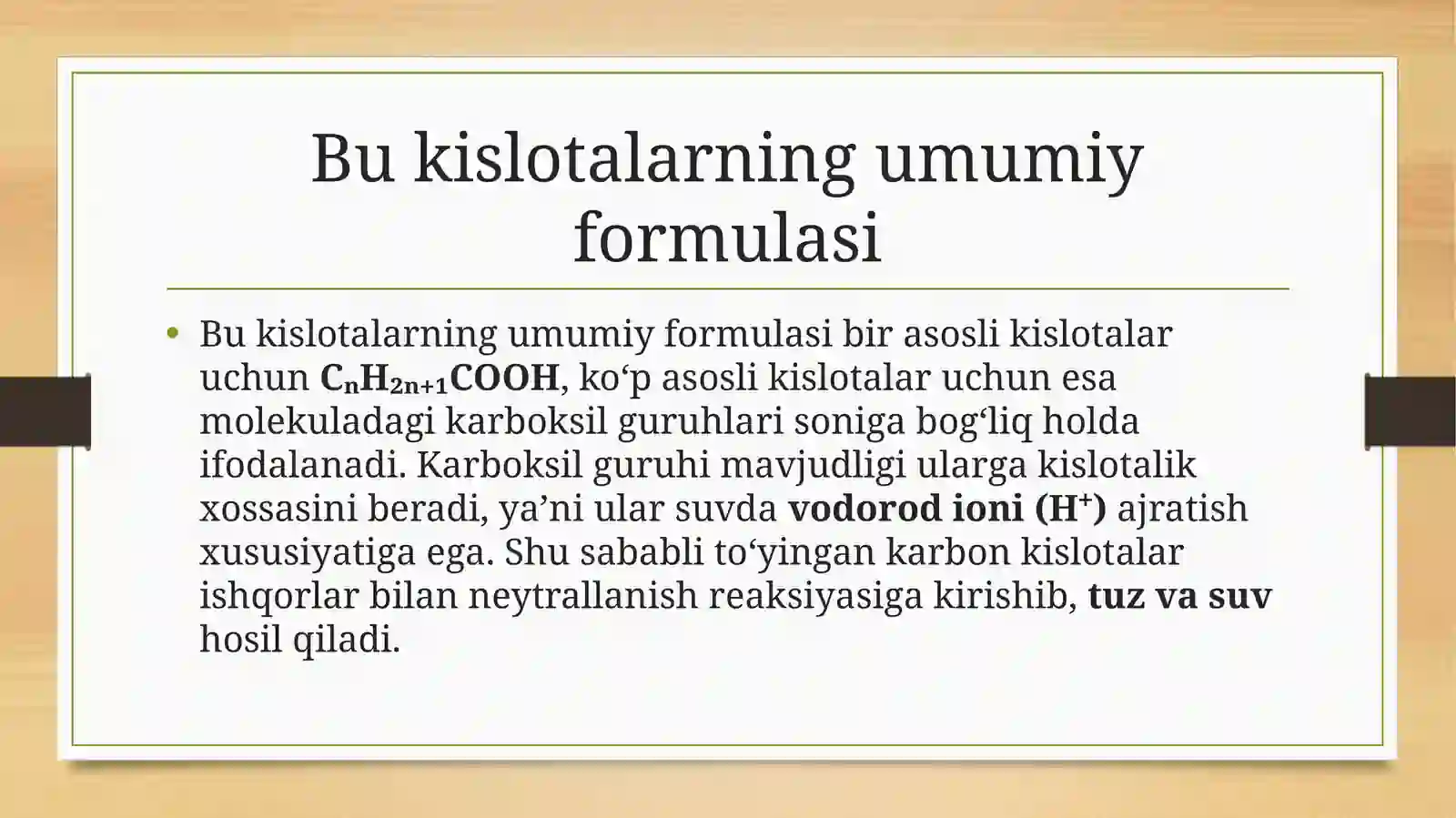 Bu kislotalarning umumiy formulasi

• Bu kislotalarning umumiy formulasi bir asosli kislotalar uchun $C_nH_{2n+1}COOH$, ko‘p asosli kislotalar uchun esa molekuladagi karboksil guruhlari soniga bog‘liq holda ifodalanadi. Karboksil guruhi mavjudligi ularga kislotalik xossasini beradi, ya’ni ular suvda vodorod ioni ($H^+$) ajratish xususiyatiga ega. Shu sababli to‘yingan karbon kislotalar ishqorlar bilan neytrallanish reaksiyasiga kirishib, tuz va suv hosil qiladi.